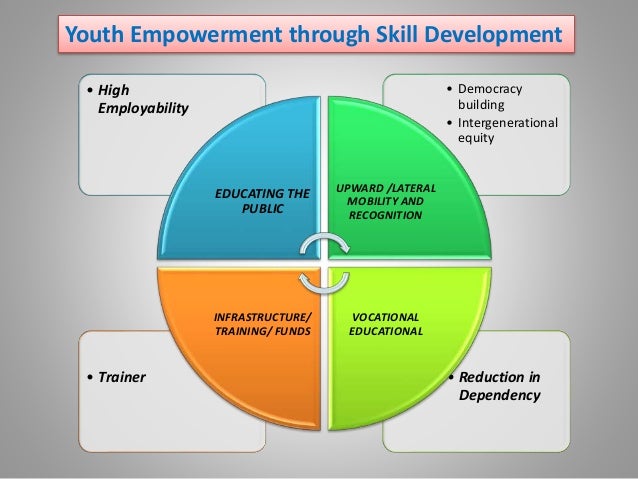 Youth Empowerment through Skill Development

• High Employability

• Democracy building
• Intergenerational equity

EDUCATING THE PUBLIC

UPWARD /LATERAL MOBILITY AND RECOGNITION

INFRASTRUCTURE/ TRAINING/ FUNDS

VOCATIONAL EDUCATIONAL

• Trainer

• Reduction in Dependency